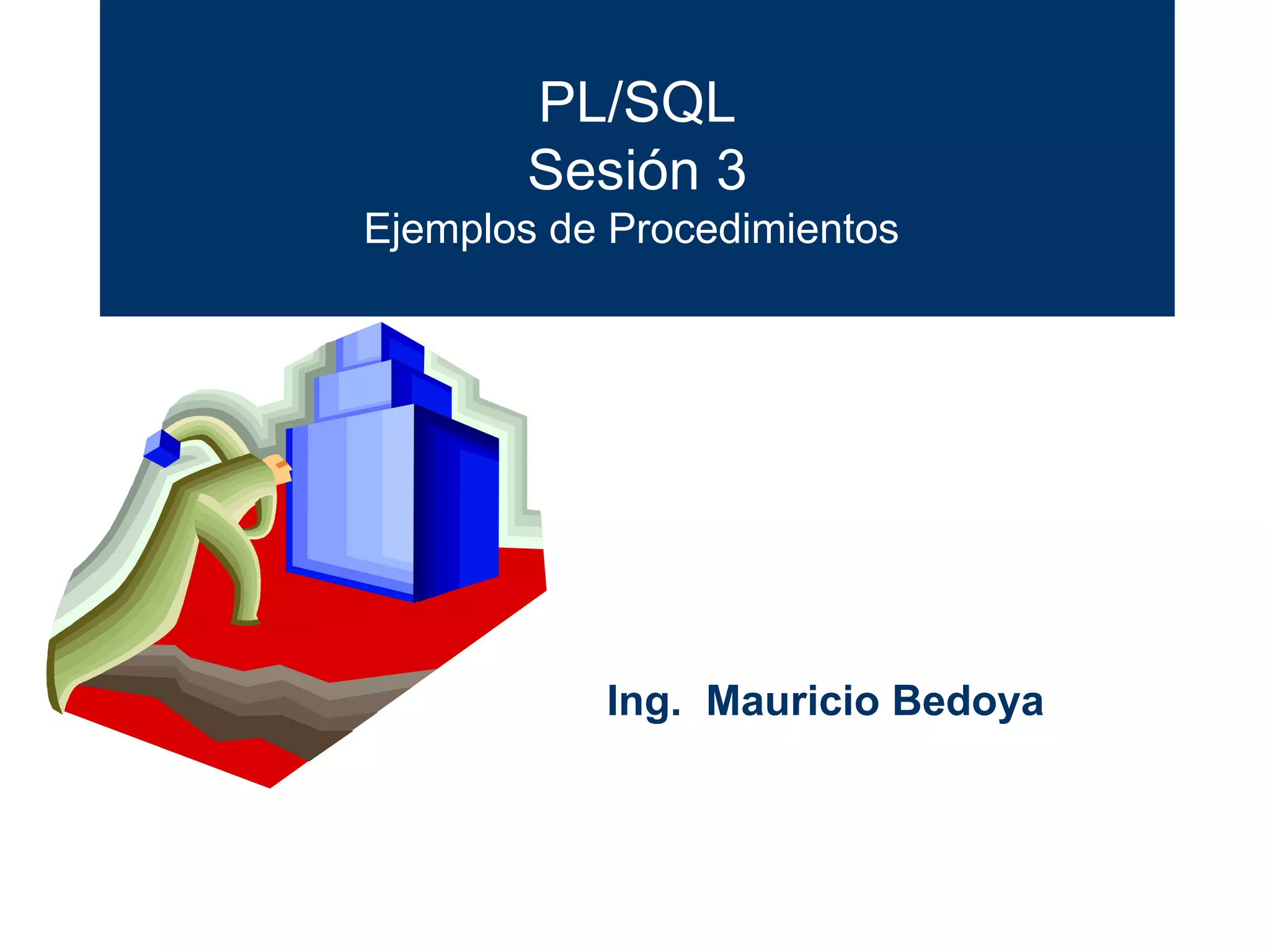 PL/SQL
Sesión 3
Ejemplos de Procedimientos

Ing. Mauricio Bedoya